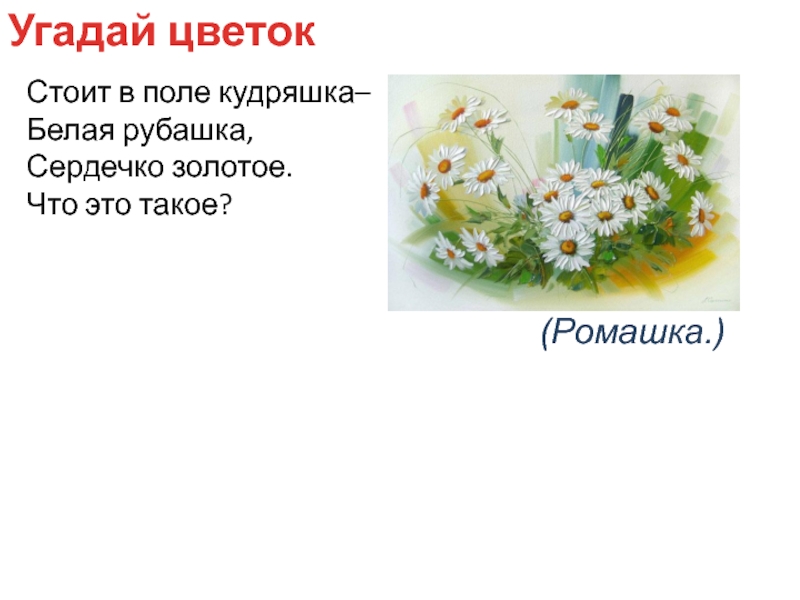 Угадай цветок

Стоит в поле кудряшка–
Белая рубашка,
Сердечко золотое.
Что это такое?

(Ромашка.)